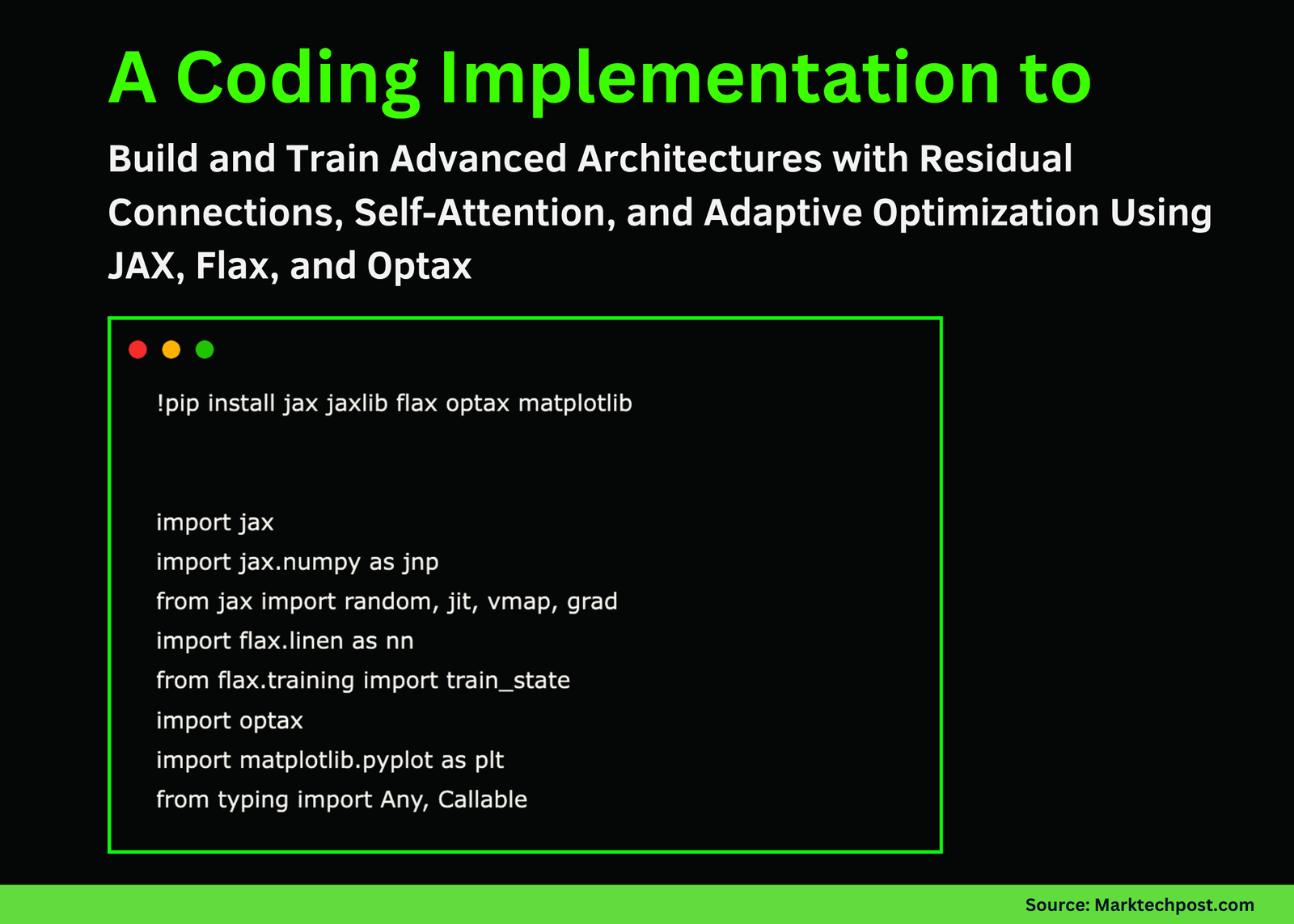 A Coding Implementation to

Build and Train Advanced Architectures with Residual Connections, Self-Attention, and Adaptive Optimization Using JAX, Flax, and Optax

!pip install jax jaxlib flax optax matplotlib

import jax
import jax.numpy as jnp
from jax import random, jit, vmap, grad
import flax.linen as nn
from flax.training import train_state
import optax
import matplotlib.pyplot as plt
from typing import Any, Callable

Source: Marktechpost.com